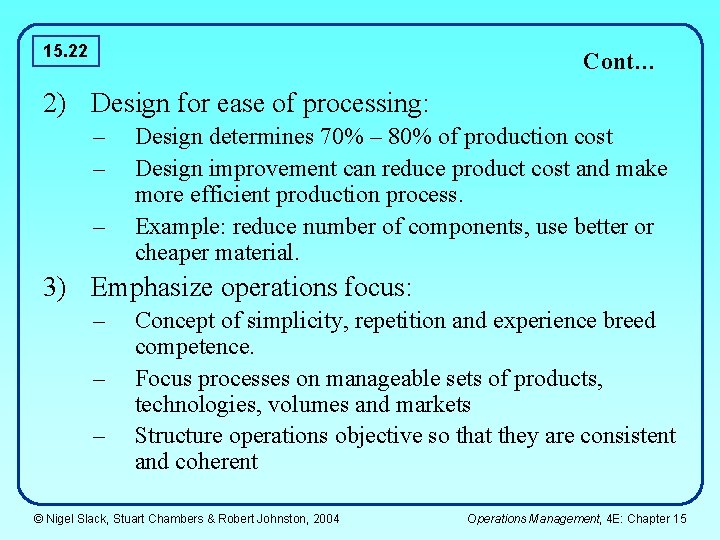 15.22

Cont…

2) Design for ease of processing:

– Design determines 70% – 80% of production cost

– Design improvement can reduce product cost and make more efficient production process.

– Example: reduce number of components, use better or cheaper material.

3) Emphasize operations focus:

– Concept of simplicity, repetition and experience breed competence.

– Focus processes on manageable sets of products, technologies, volumes and markets

– Structure operations objective so that they are consistent and coherent

© Nigel Slack, Stuart Chambers & Robert Johnston, 2004

Operations Management, 4E: Chapter 15